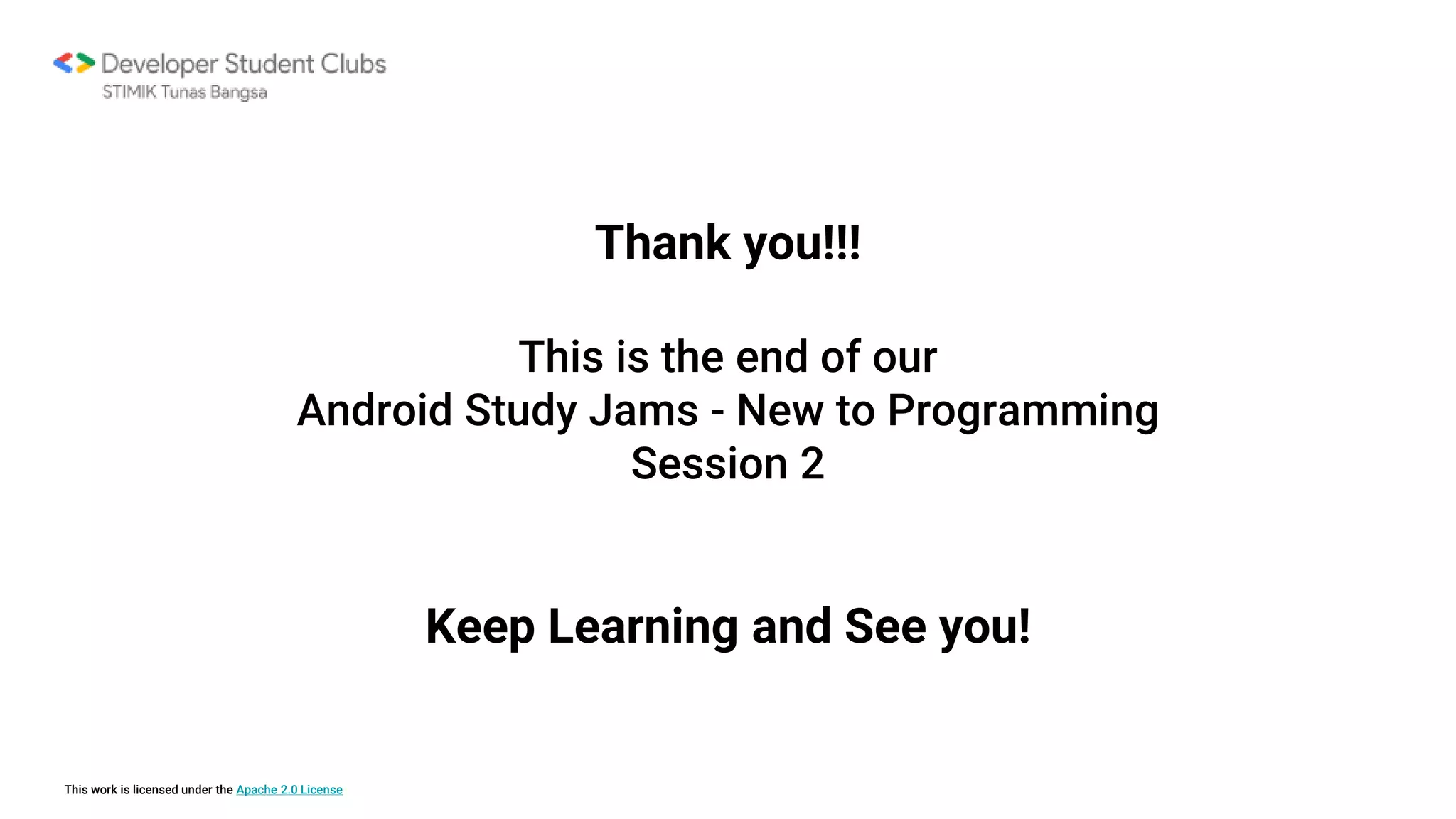 Developer Student Clubs
STIMIK Tunas Bangsa

Thank you!!!

This is the end of our
Android Study Jams - New to Programming
Session 2

Keep Learning and See you!

This work is licensed under the Apache 2.0 License